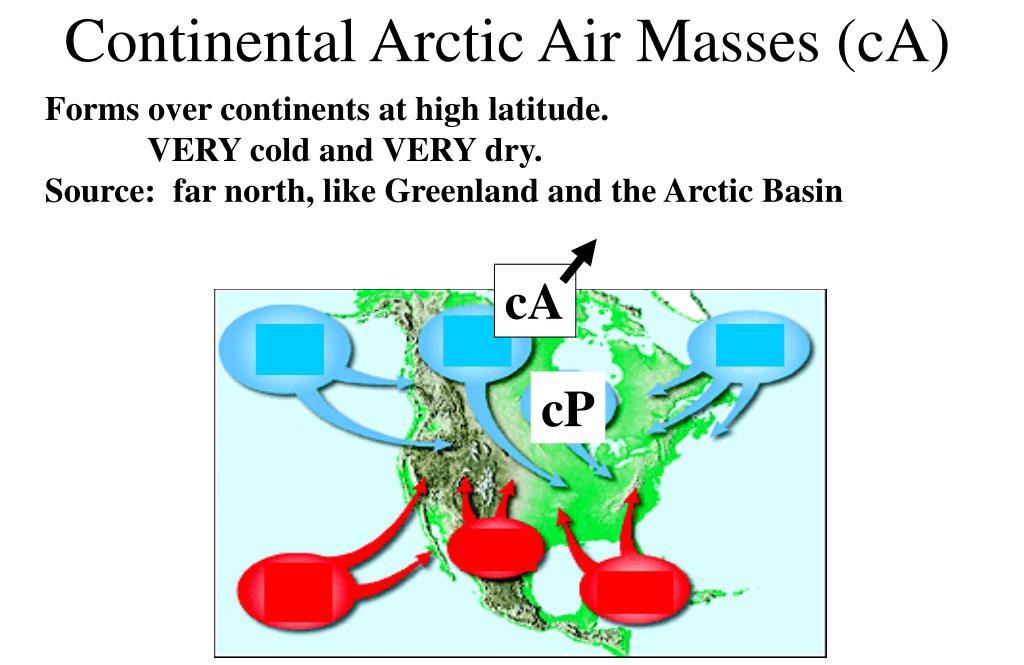 Continental Arctic Air Masses (cA)

Forms over continents at high latitude.
VERY cold and VERY dry.
Source: far north, like Greenland and the Arctic Basin

cA

cP